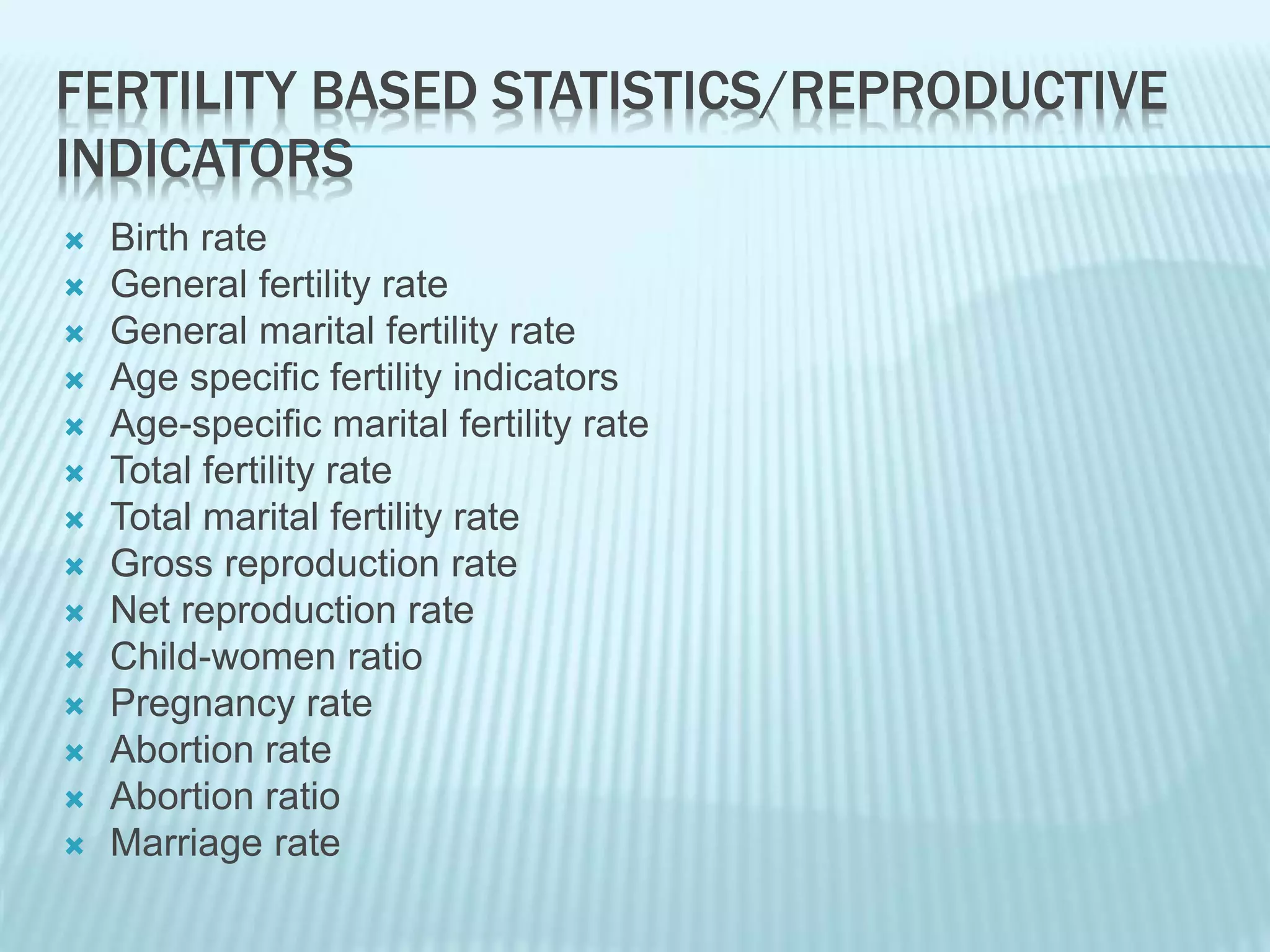 FERTILITY BASED STATISTICS/REPRODUCTIVE INDICATORS

Birth rate
General fertility rate
General marital fertility rate
Age specific fertility indicators
Age-specific marital fertility rate
Total fertility rate
Total marital fertility rate
Gross reproduction rate
Net reproduction rate
Child-women ratio
Pregnancy rate
Abortion rate
Abortion ratio
Marriage rate